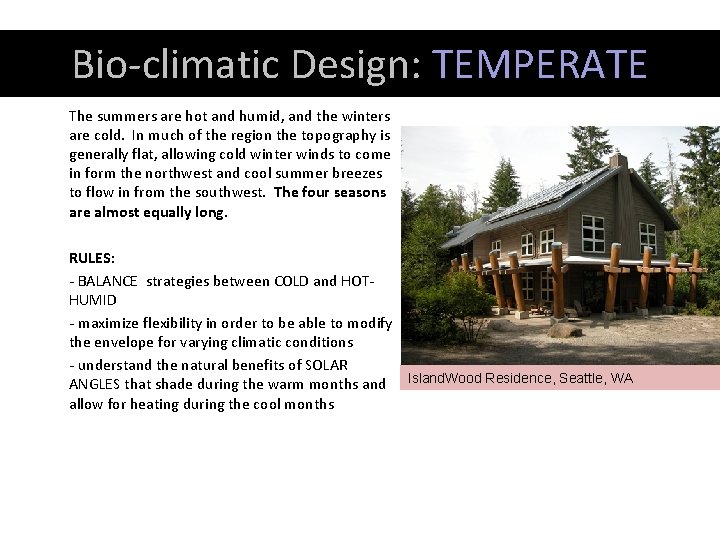 Bio-climatic Design: TEMPERATE

The summers are hot and humid, and the winters are cold. In much of the region the topography is generally flat, allowing cold winter winds to come in form the northwest and cool summer breezes to flow in from the southwest. The four seasons are almost equally long.

RULES:

- BALANCE strategies between COLD and HOT-HUMID

- maximize flexibility in order to be able to modify the envelope for varying climatic conditions

- understand the natural benefits of SOLAR ANGLES that shade during the warm months and allow for heating during the cool months

IslandWood Residence, Seattle, WA